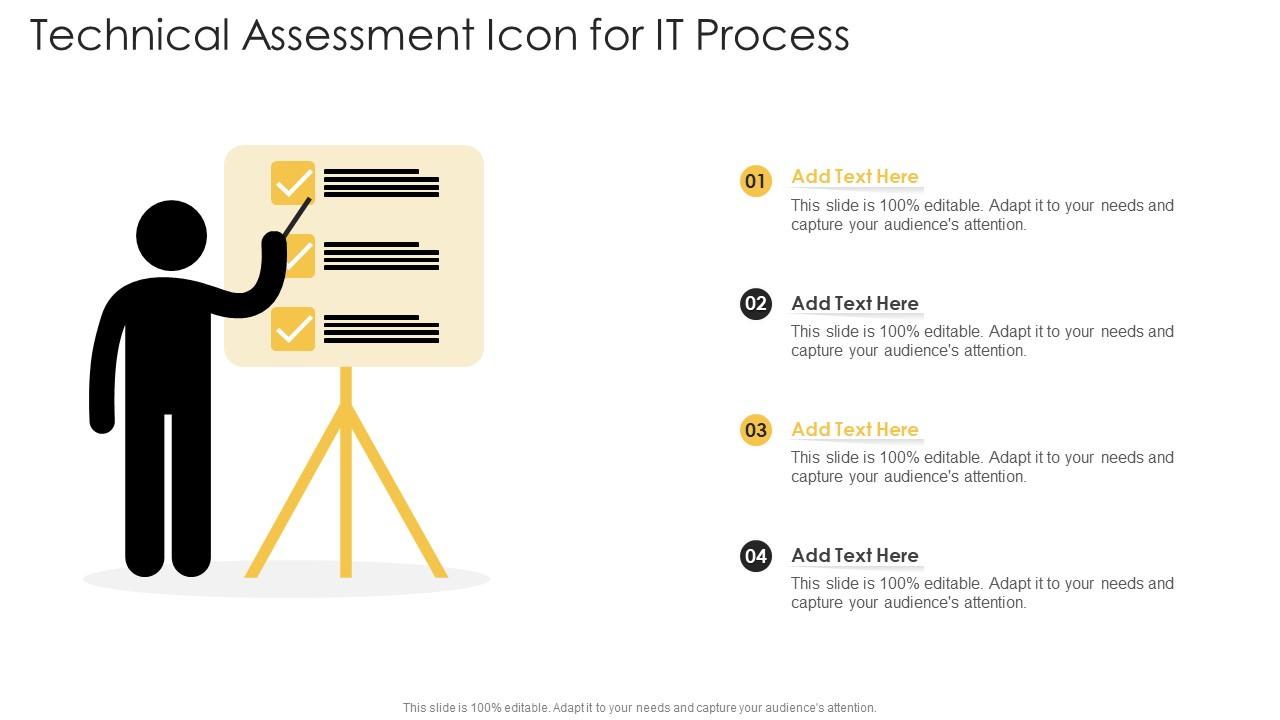 Technical Assessment Icon for IT Process

01 Add Text Here
This slide is 100% editable. Adapt it to your needs and capture your audience's attention.

02 Add Text Here
This slide is 100% editable. Adapt it to your needs and capture your audience's attention.

03 Add Text Here
This slide is 100% editable. Adapt it to your needs and capture your audience's attention.

04 Add Text Here
This slide is 100% editable. Adapt it to your needs and capture your audience's attention.

This slide is 100% editable. Adapt it to your needs and capture your audience's attention.